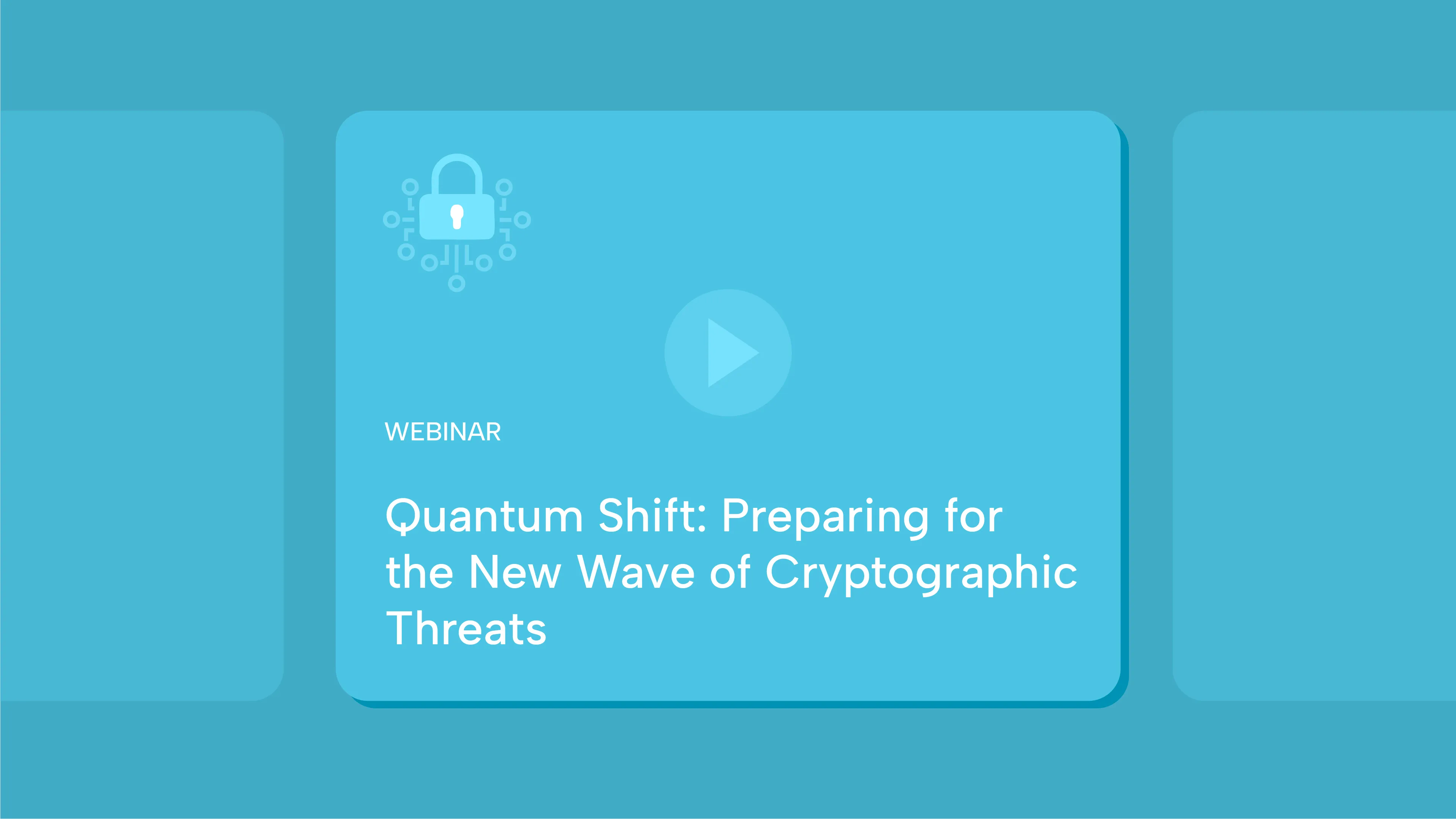 WEBINAR

Quantum Shift: Preparing for the New Wave of Cryptographic Threats